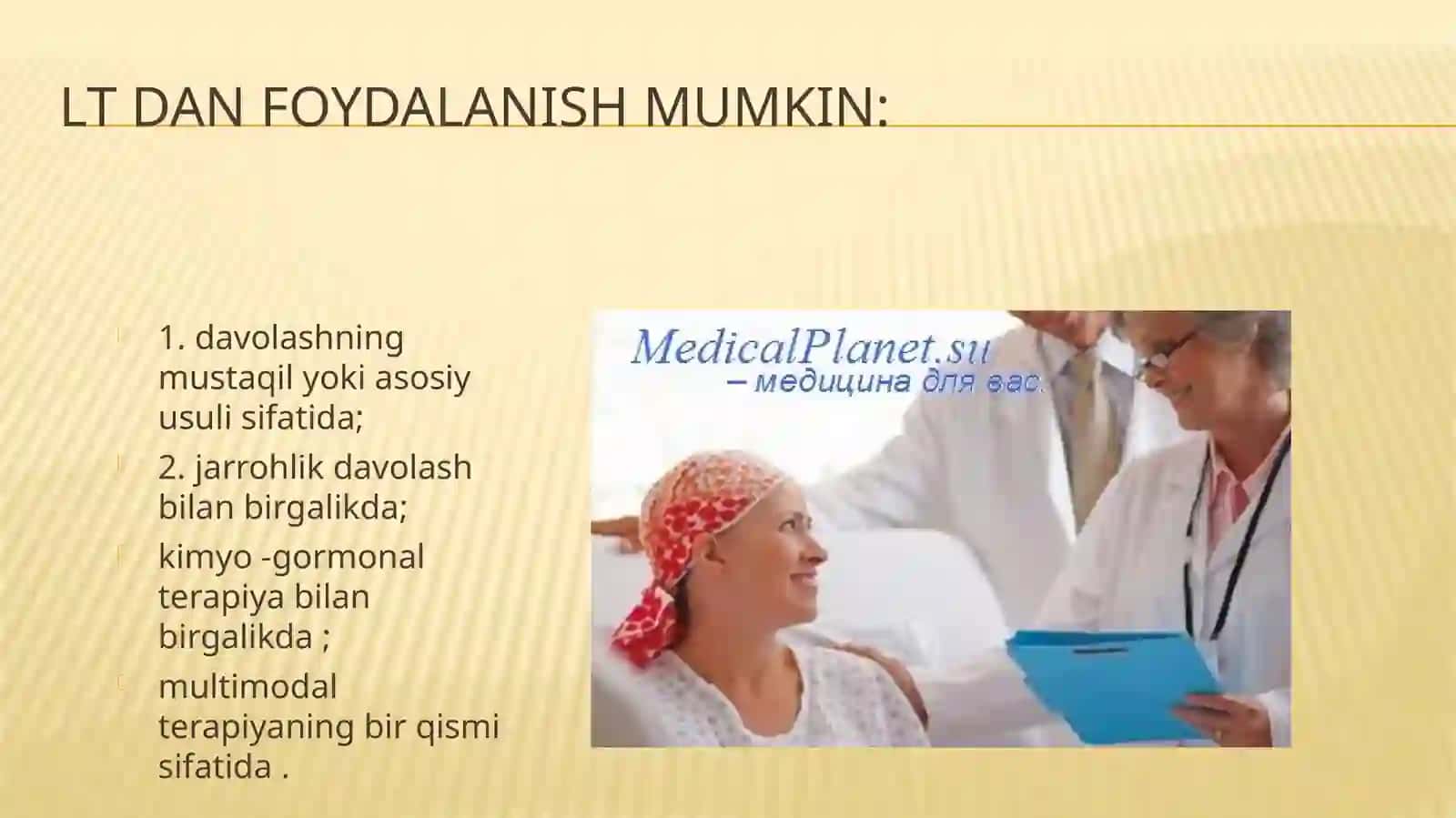 LT DAN FOYDALANISH MUMKIN:

1. davolashning mustaqil yoki asosiy usuli sifatida;

2. jarrohlik davolash bilan birgalikda;

kimyo -gormonal terapiya bilan birgalikda ;

multimodal terapiyaning bir qismi sifatida .

MedicalPlanet.su
– медицина для вас.